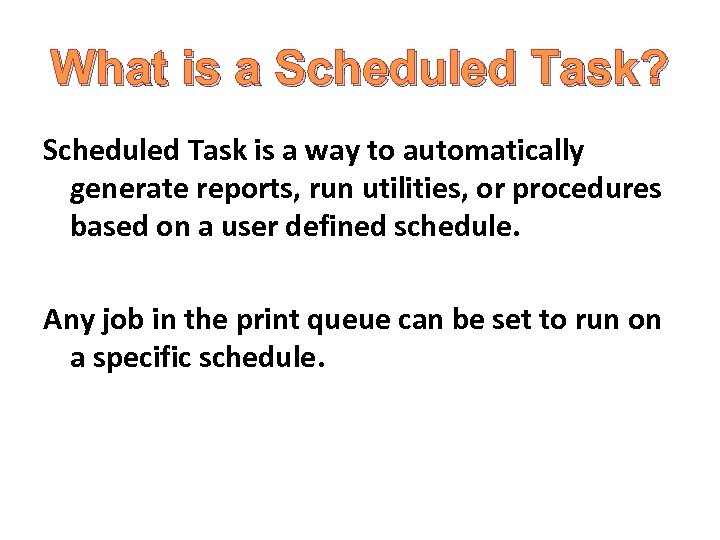 What is a Scheduled Task?

Scheduled Task is a way to automatically generate reports, run utilities, or procedures based on a user defined schedule.

Any job in the print queue can be set to run on a specific schedule.